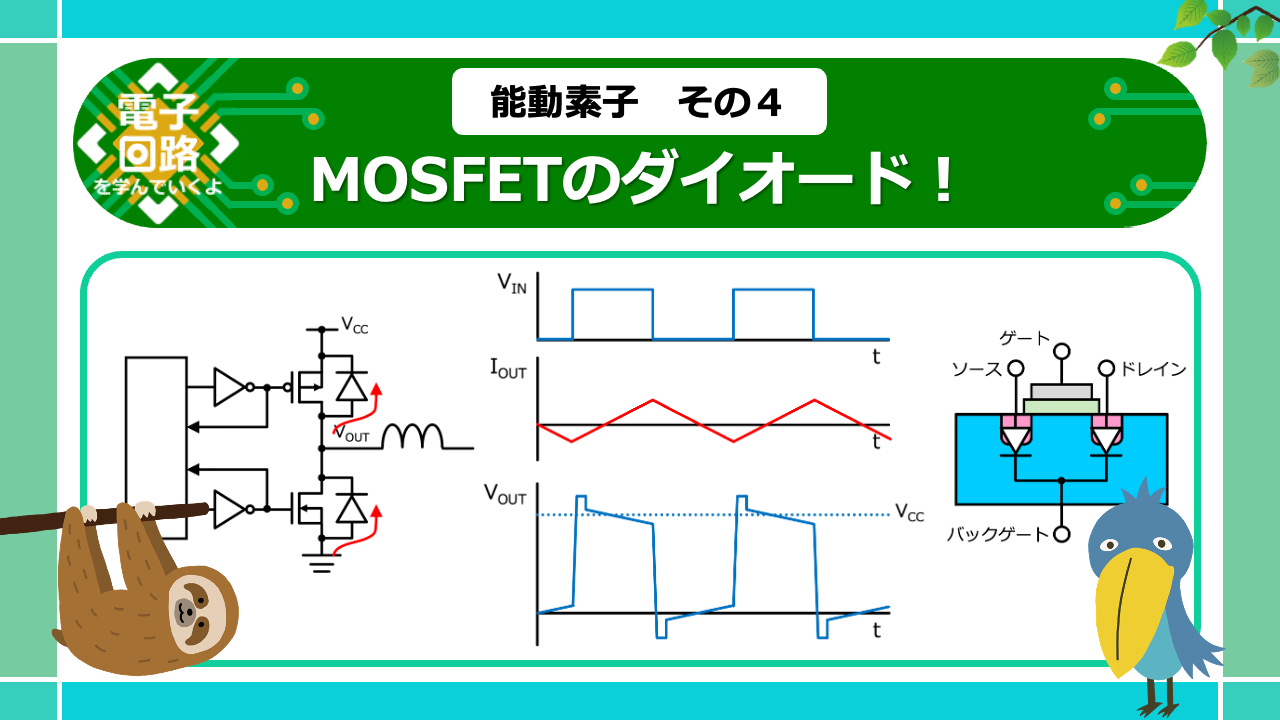 電子回路を学んでいくよ

能動素子　その4

MOSFETのダイオード！

$V_{CC}$

$V_{OUT}$

$V_{IN}$

t

$I_{OUT}$

t

$V_{OUT}$

$V_{CC}$

t

ゲート

ソース

ドレイン

バックゲート